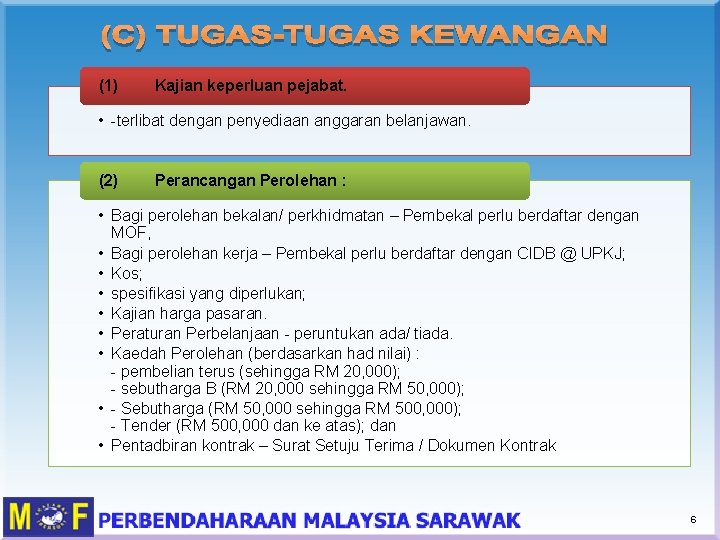 (C) TUGAS-TUGAS KEWANGAN

(1) Kajian keperluan pejabat.

• -terlibat dengan penyediaan anggaran belanjawan.

(2) Perancangan Perolehan :

• Bagi perolehan bekalan/ perkhidmatan – Pembekal perlu berdaftar dengan MOF,
• Bagi perolehan kerja – Pembekal perlu berdaftar dengan CIDB @ UPKJ;
• Kos;
• spesifikasi yang diperlukan;
• Kajian harga pasaran.
• Peraturan Perbelanjaan - peruntukan ada/ tiada.
• Kaedah Perolehan (berdasarkan had nilai) :
- pembelian terus (sehingga RM 20,000);
- sebutharga B (RM 20,000 sehingga RM 50,000);
• - Sebutharga (RM 50,000 sehingga RM 500,000);
- Tender (RM 500,000 dan ke atas); dan
• Pentadbiran kontrak – Surat Setuju Terima / Dokumen Kontrak

MOF PERBENDAHARAAN MALAYSIA SARAWAK

6